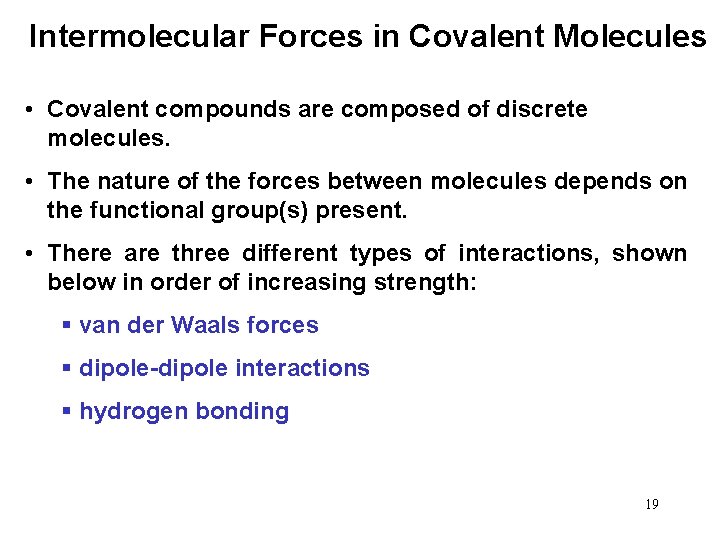 Intermolecular Forces in Covalent Molecules

• Covalent compounds are composed of discrete molecules.

• The nature of the forces between molecules depends on the functional group(s) present.

• There are three different types of interactions, shown below in order of increasing strength:

▪ van der Waals forces

▪ dipole-dipole interactions

▪ hydrogen bonding

19